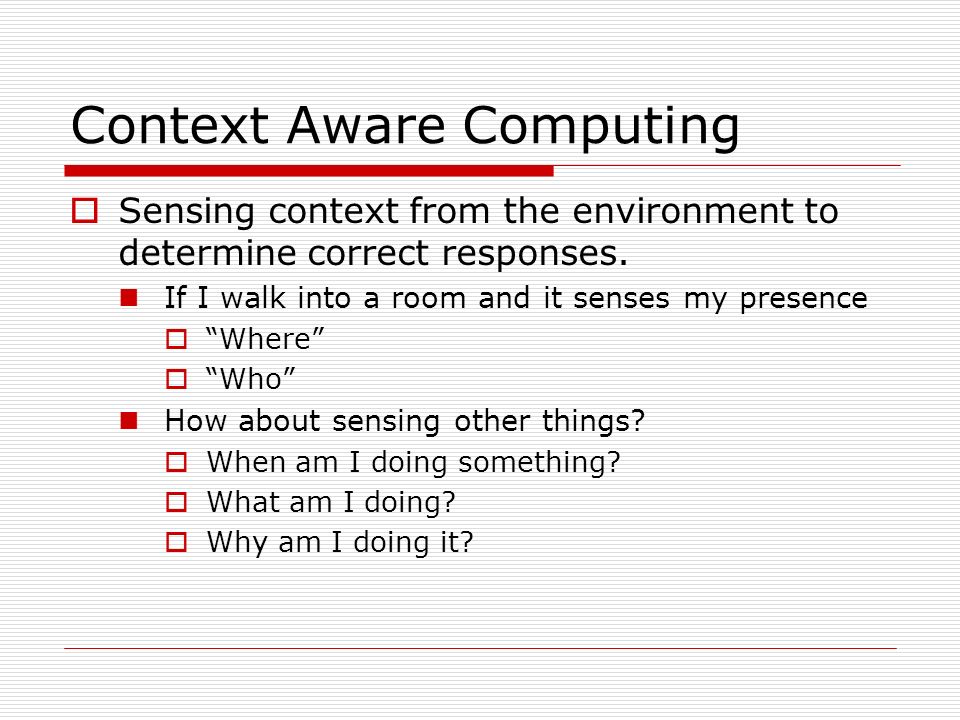 Context Aware Computing

Sensing context from the environment to determine correct responses.

If I walk into a room and it senses my presence

“Where”

“Who”

How about sensing other things?

When am I doing something?

What am I doing?

Why am I doing it?